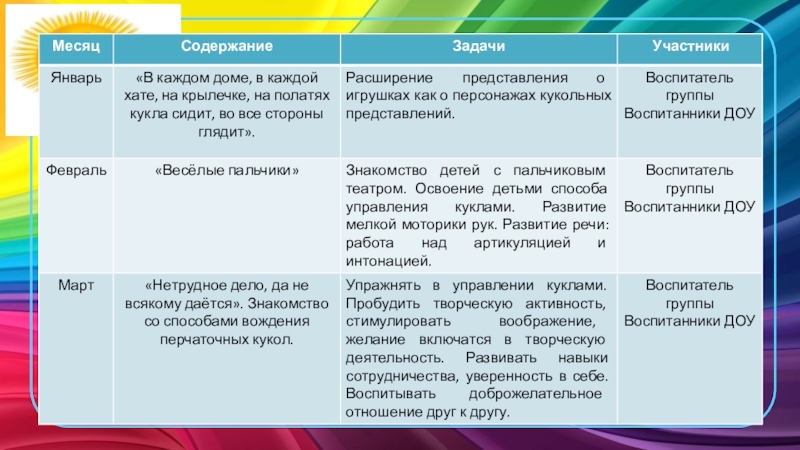 | Месяц | Содержание | Задачи | Участники |
|---|---|---|---|
| Январь | «В каждом доме, в каждой хате, на крылечке, на полатях кукла сидит, во все стороны глядит». | Расширение представления о игрушках как о персонажах кукольных представлений. | Воспитатель группы Воспитанники ДОУ |
| Февраль | «Весёлые пальчики» | Знакомство детей с пальчиковым театром. Освоение детьми способа управления куклами. Развитие мелкой моторики рук. Развитие речи: работа над артикуляцией и интонацией. | Воспитатель группы Воспитанники ДОУ |
| Март | «Нетрудное дело, да не всякому даётся». Знакомство со способами вождения перчаточных кукол. | Упражнять в управлении куклами. Пробудить творческую активность, стимулировать воображение, желание включатся в творческую деятельность. Развивать навыки сотрудничества, уверенность в себе. Воспитывать доброжелательное отношение друг к другу. | Воспитатель группы Воспитанники ДОУ |